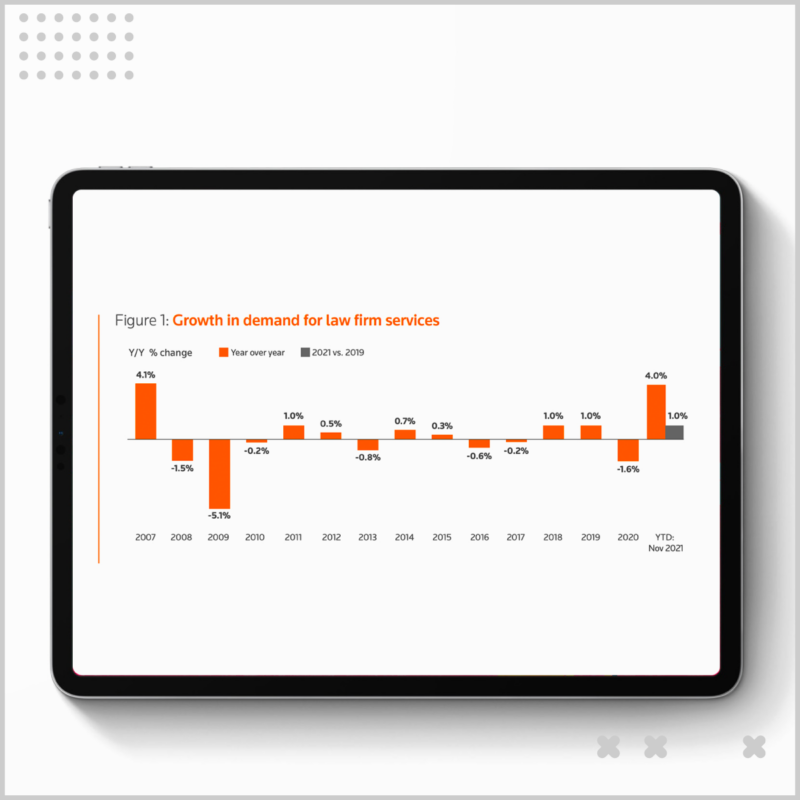 Figure 1: Growth in demand for law firm services

Y/Y % change

Year over year

2021 vs. 2019

4.1%
-1.5%
-5.1%
-0.2%
1.0%
0.5%
-0.8%
0.7%
0.3%
-0.6%
-0.2%
1.0%
1.0%
-1.6%
4.0%
1.0%

2007 2008 2009 2010 2011 2012 2013 2014 2015 2016 2017 2018 2019 2020 YTD: Nov 2021